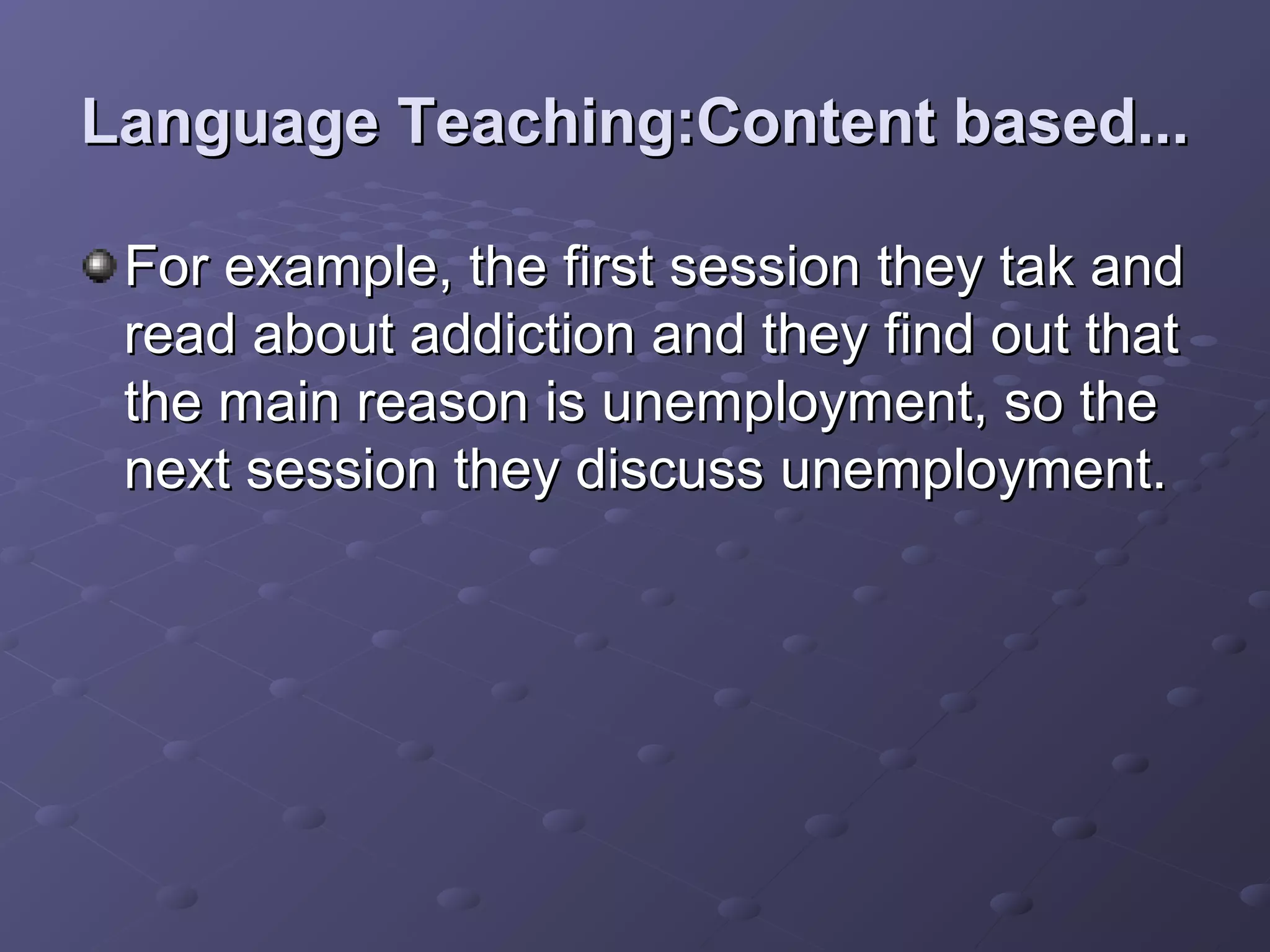 Language Teaching:Content based...

For example, the first session they tak and read about addiction and they find out that the main reason is unemployment, so the next session they discuss unemployment.